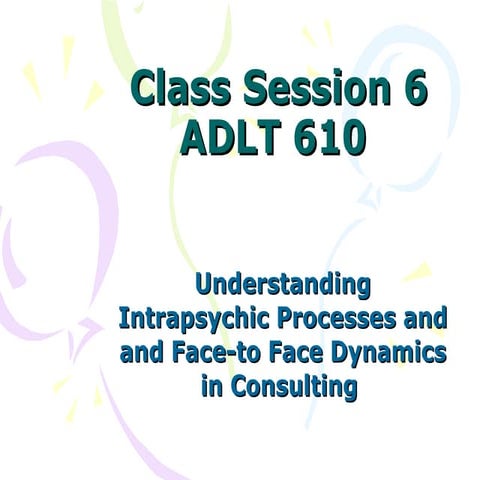 Class Session 6
ADLT 610

Understanding Intrapsychic Processes and and Face-to Face Dynamics in Consulting